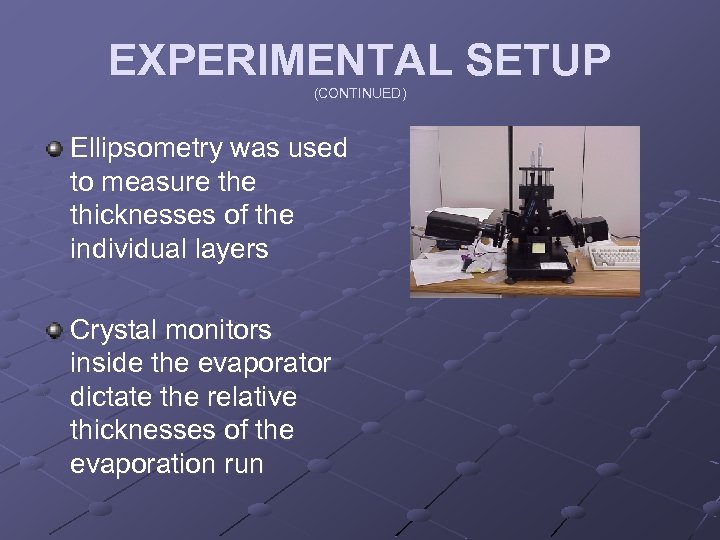 EXPERIMENTAL SETUP
(CONTINUED)

Ellipsometry was used to measure the thicknesses of the individual layers

Crystal monitors inside the evaporator dictate the relative thicknesses of the evaporation run